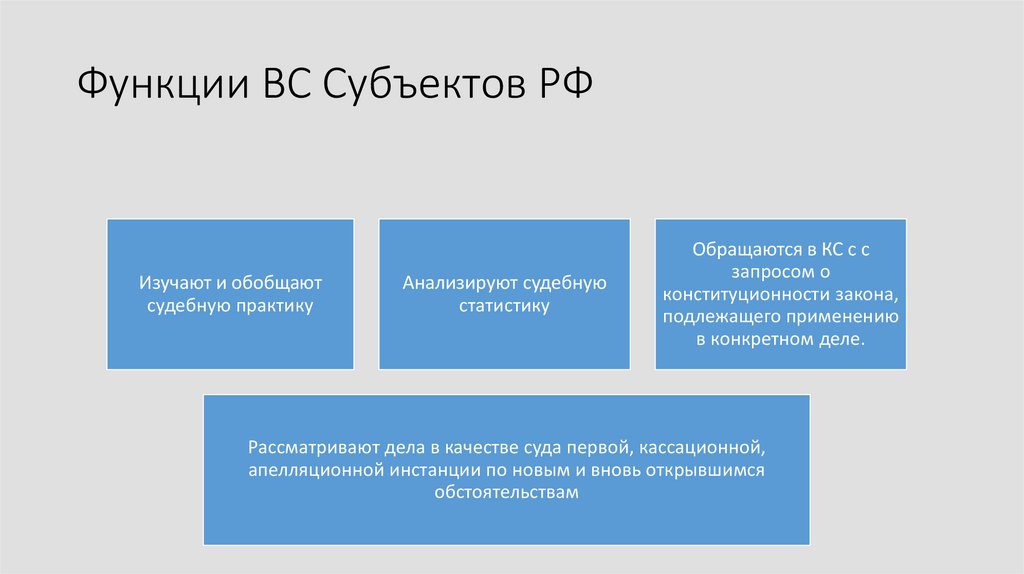 Функции ВС Субъектов РФ

Изучают и обобщают судебную практику

Анализируют судебную статистику

Обращаются в КС с с запросом о конституционности закона, подлежащего применению в конкретном деле.

Рассматривают дела в качестве суда первой, кассационной, апелляционной инстанции по новым и вновь открывшимся обстоятельствам